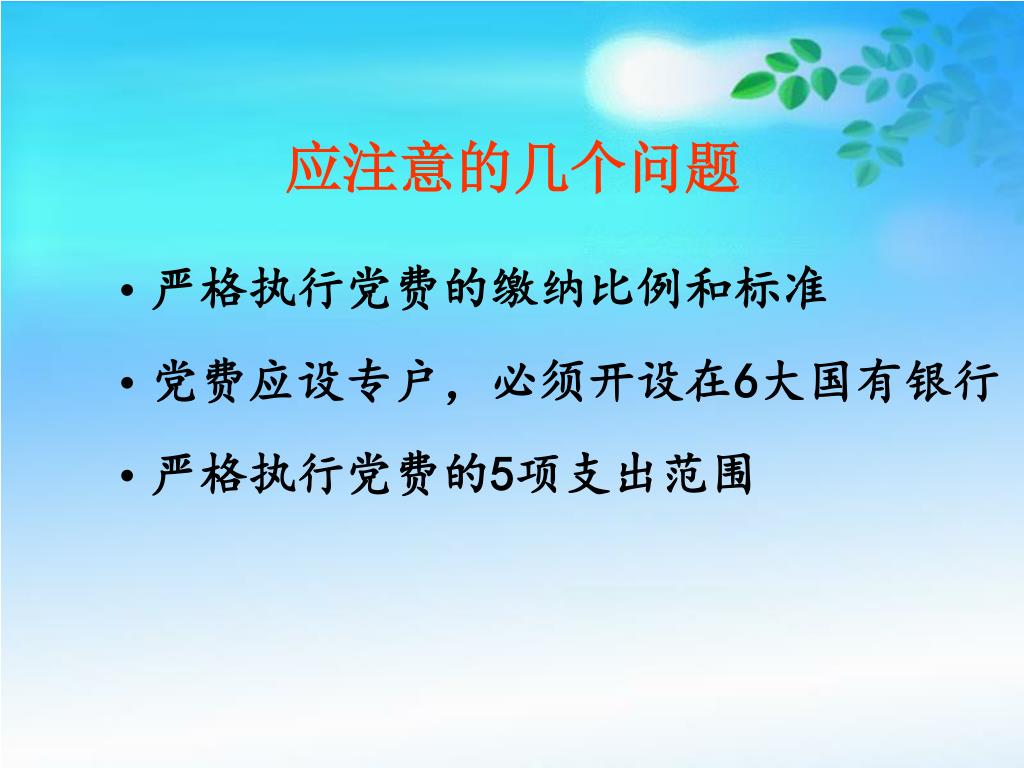 应注意的几个问题

• 严格执行党费的缴纳比例和标准

• 党费应设专户，必须开设在6大国有银行

• 严格执行党费的5项支出范围